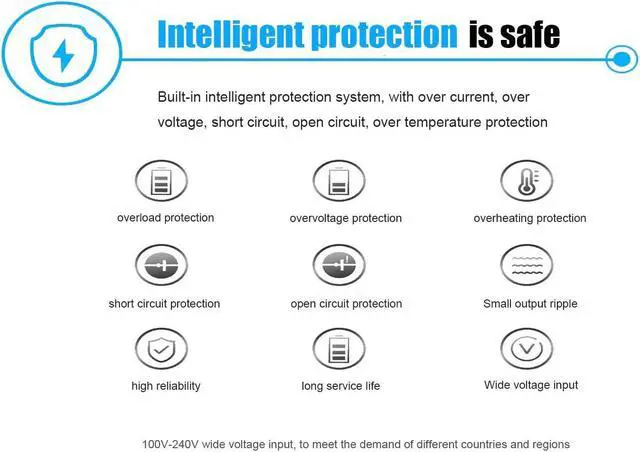 Intelligent protection is safe

Built-in intelligent protection system, with over current, over voltage, short circuit, open circuit, over temperature protection

overload protection

overvoltage protection

overheating protection

short circuit protection

open circuit protection

Small output ripple

high reliability

long service life

Wide voltage input

100V-240V wide voltage input, to meet the demand of different countries and regions